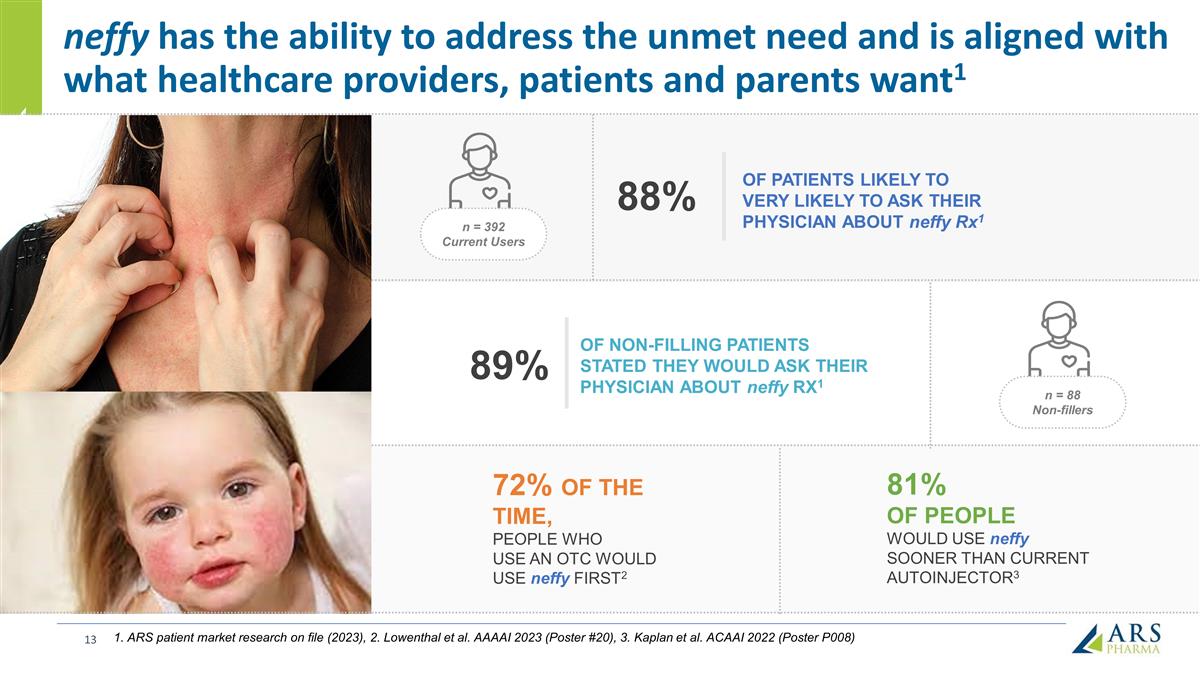 neffy has the ability to address the unmet need and is aligned with what healthcare providers, patients and parents want$^1$

n = 392
Current Users

88%

OF PATIENTS LIKELY TO VERY LIKELY TO ASK THEIR PHYSICIAN ABOUT neffy Rx$^1$

89%

OF NON-FILLING PATIENTS STATED THEY WOULD ASK THEIR PHYSICIAN ABOUT neffy RX$^1$

n = 88
Non-fillers

72% OF THE TIME,
PEOPLE WHO USE AN OTC WOULD USE neffy FIRST$^2$

81%
OF PEOPLE
WOULD USE neffy SOONER THAN CURRENT AUTOINJECTOR$^3$

13

1. ARS patient market research on file (2023), 2. Lowenthal et al. AAAAI 2023 (Poster #20), 3. Kaplan et al. ACAAI 2022 (Poster P008)

ARS PHARMA